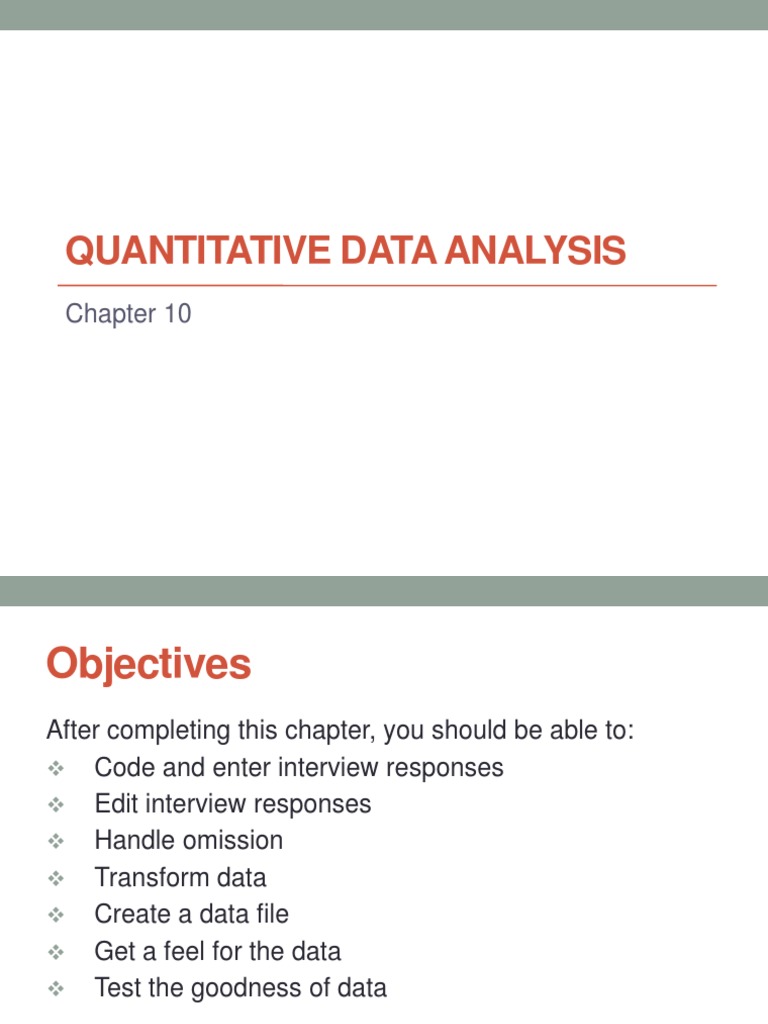 QUANTITATIVE DATA ANALYSIS

Chapter 10

Objectives

After completing this chapter, you should be able to:
❖ Code and enter interview responses
❖ Edit interview responses
❖ Handle omission
❖ Transform data
❖ Create a data file
❖ Get a feel for the data
❖ Test the goodness of data